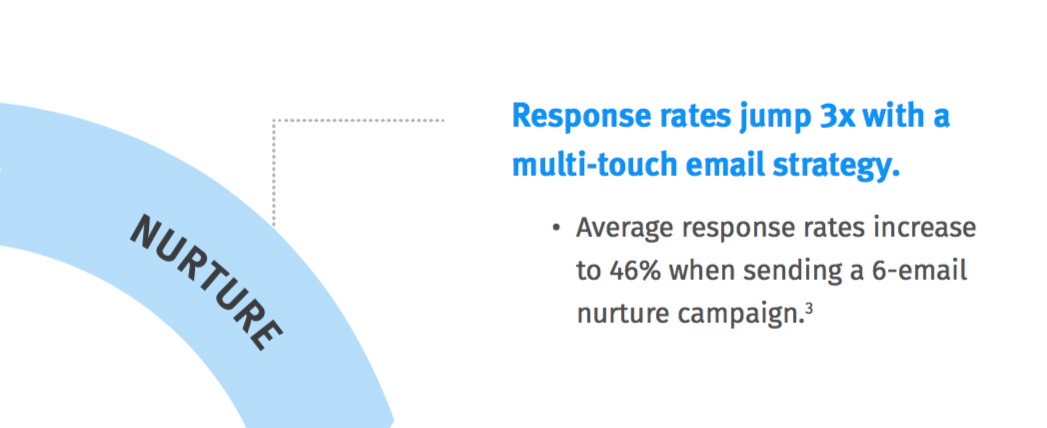 NURTURE

Response rates jump 3x with a multi-touch email strategy.

• Average response rates increase to 46% when sending a 6-email nurture campaign.$^3$